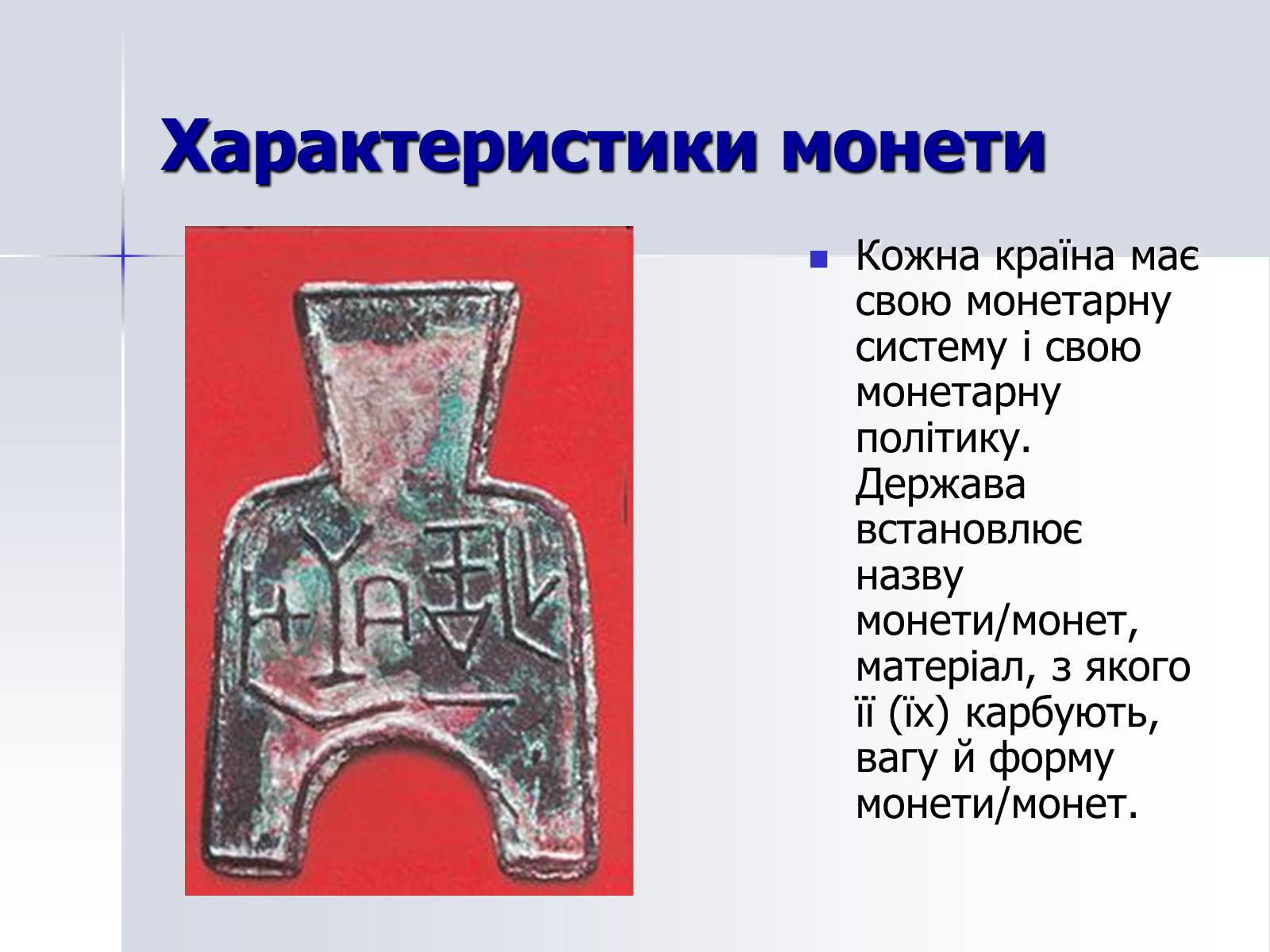 Характеристики монети

Кожна країна має свою монетарну систему і свою монетарну політику. Держава встановлює назву монети/монет, матеріал, з якого її (їх) карбують, вагу й форму монети/монет.